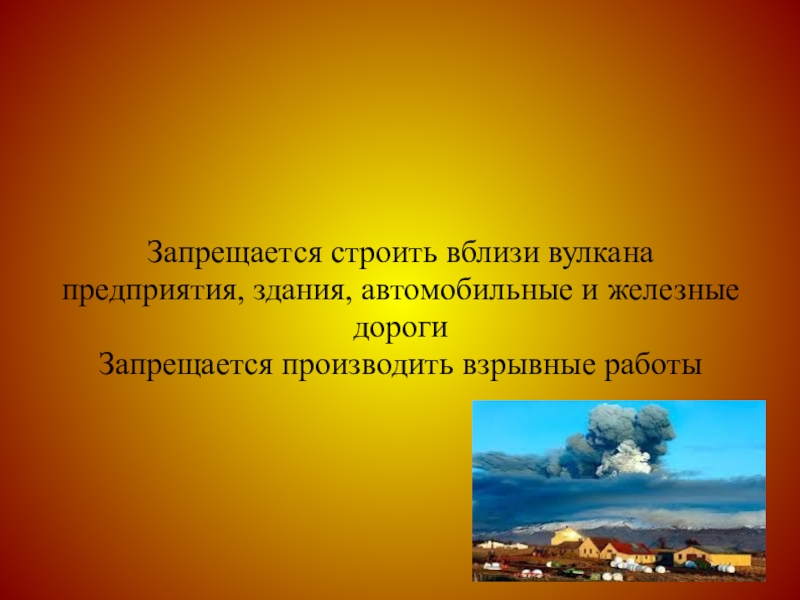 Запрещается строить вблизи вулкана предприятия, здания, автомобильные и железные дороги
Запрещается производить взрывные работы